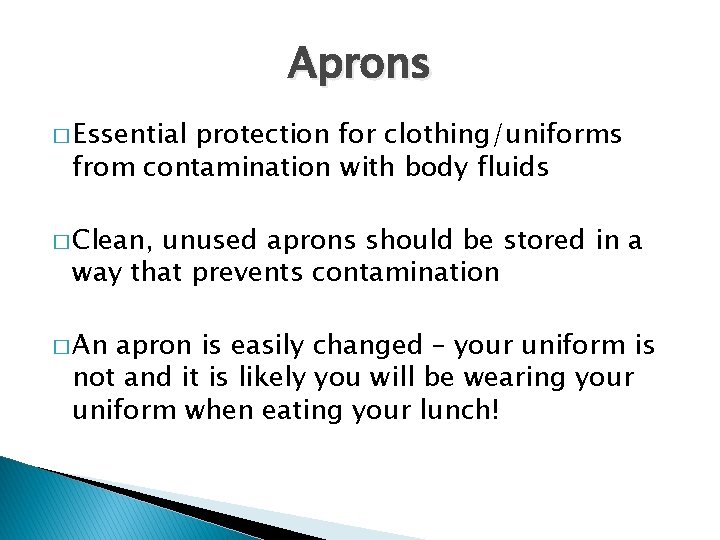 Aprons

□ Essential protection for clothing/uniforms from contamination with body fluids

□ Clean, unused aprons should be stored in a way that prevents contamination

□ An apron is easily changed – your uniform is not and it is likely you will be wearing your uniform when eating your lunch!